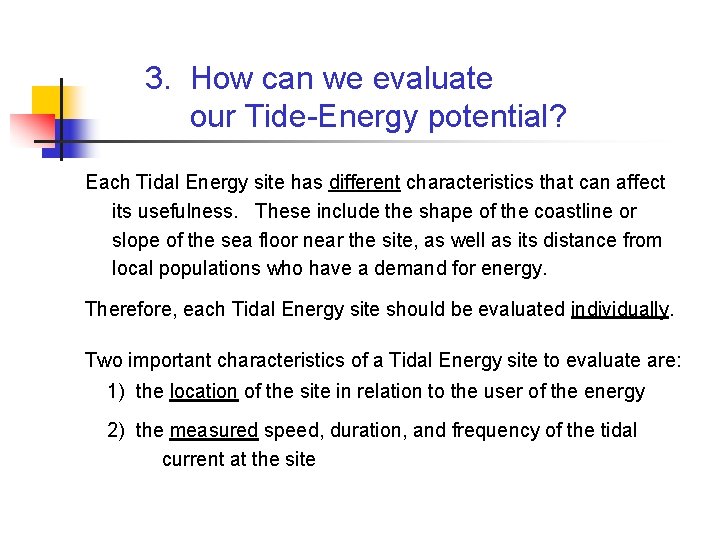 3. How can we evaluate our Tide-Energy potential?

Each Tidal Energy site has different characteristics that can affect its usefulness. These include the shape of the coastline or slope of the sea floor near the site, as well as its distance from local populations who have a demand for energy.

Therefore, each Tidal Energy site should be evaluated individually.

Two important characteristics of a Tidal Energy site to evaluate are:

1) the location of the site in relation to the user of the energy

2) the measured speed, duration, and frequency of the tidal current at the site